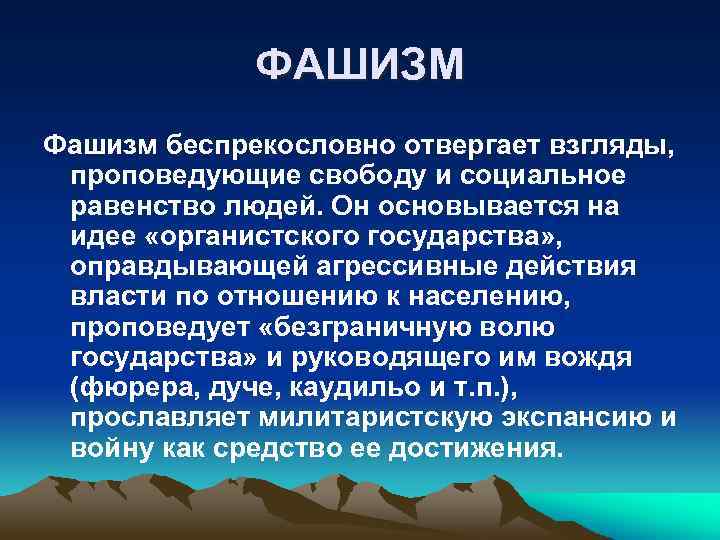 ФАШИЗМ

Фашизм беспрекословно отвергает взгляды, проповедующие свободу и социальное равенство людей. Он основывается на идее «органистского государства», оправдывающей агрессивные действия власти по отношению к населению, проповедует «безграничную волю государства» и руководящего им вождя (фюрера, дуче, каудильо и т.п.), прославляет милитаристскую экспансию и войну как средство ее достижения.